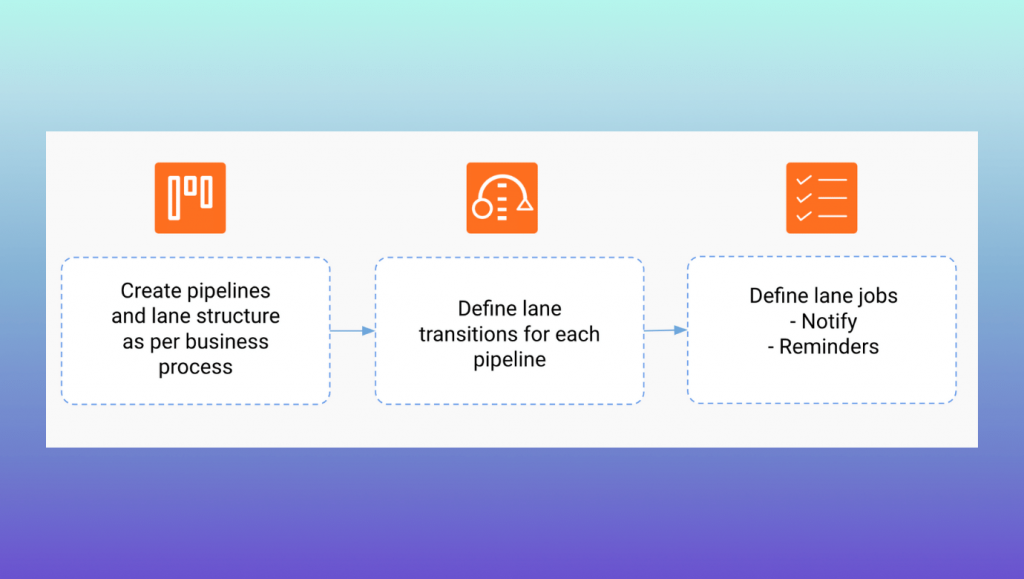 Create pipelines and lane structure as per business process

Define lane transitions for each pipeline

Define lane jobs
- Notify
- Reminders